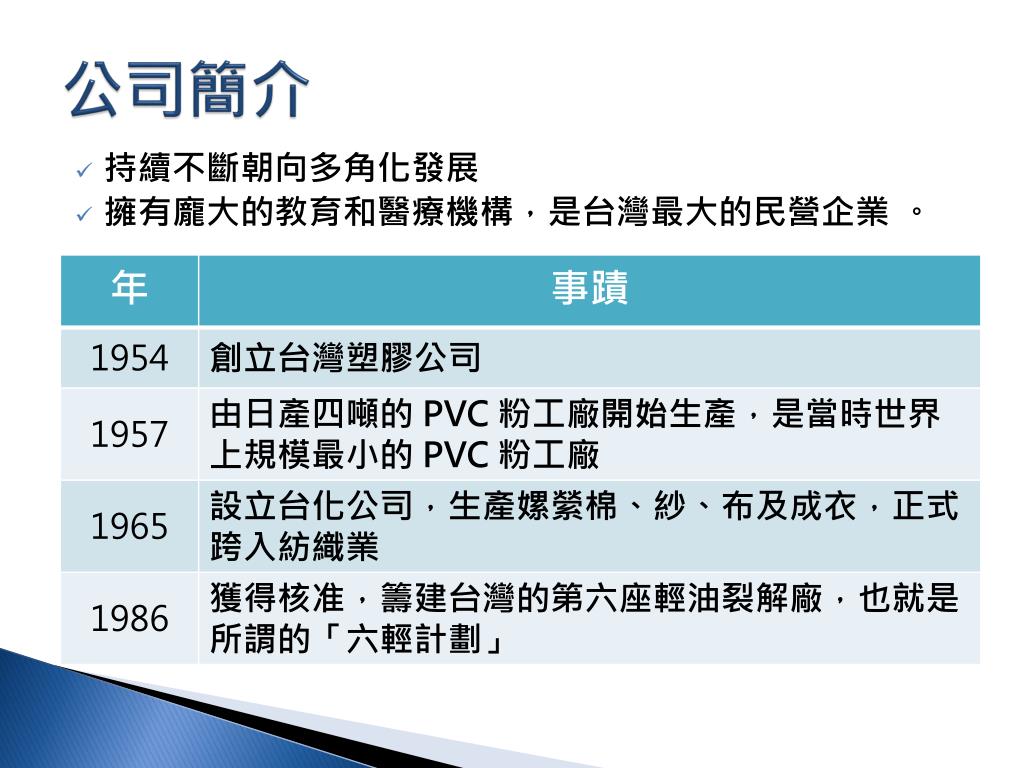 公司簡介

✓ 持續不斷朝向多角化發展
✓ 擁有龐大的教育和醫療機構，是台灣最大的民營企業 。

| 年 | 事蹟 |
|---|---|
| 1954 | 創立台灣塑膠公司 |
| 1957 | 由日產四噸的 PVC 粉工廠開始生產，是當時世界上規模最小的 PVC 粉工廠 |
| 1965 | 設立台化公司，生產嫘縈棉、紗、布及成衣，正式跨入紡織業 |
| 1986 | 獲得核准，籌建台灣的第六座輕油裂解廠，也就是所謂的「六輕計劃」 |